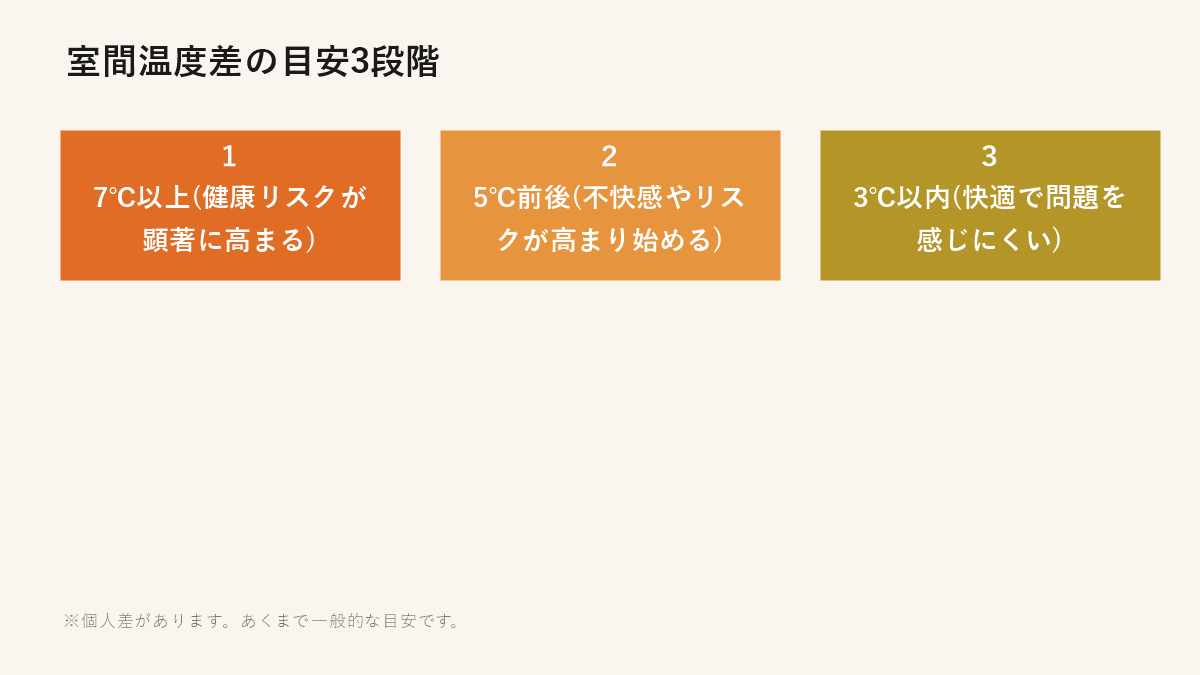 室間温度差の目安3段階

1
7°C以上(健康リスクが顕著に高まる)

2
5°C前後(不快感やリスクが高まり始める)

3
3°C以内(快適で問題を感じにくい)

※個人差があります。あくまで一般的な目安です。